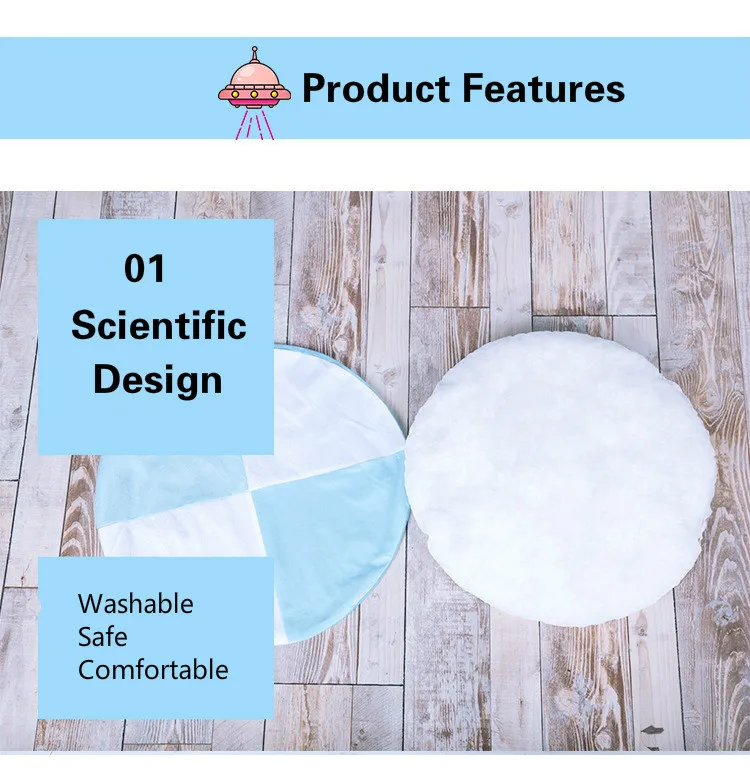 Product Features

01
Scientific
Design

Washable
Safe
Comfortable